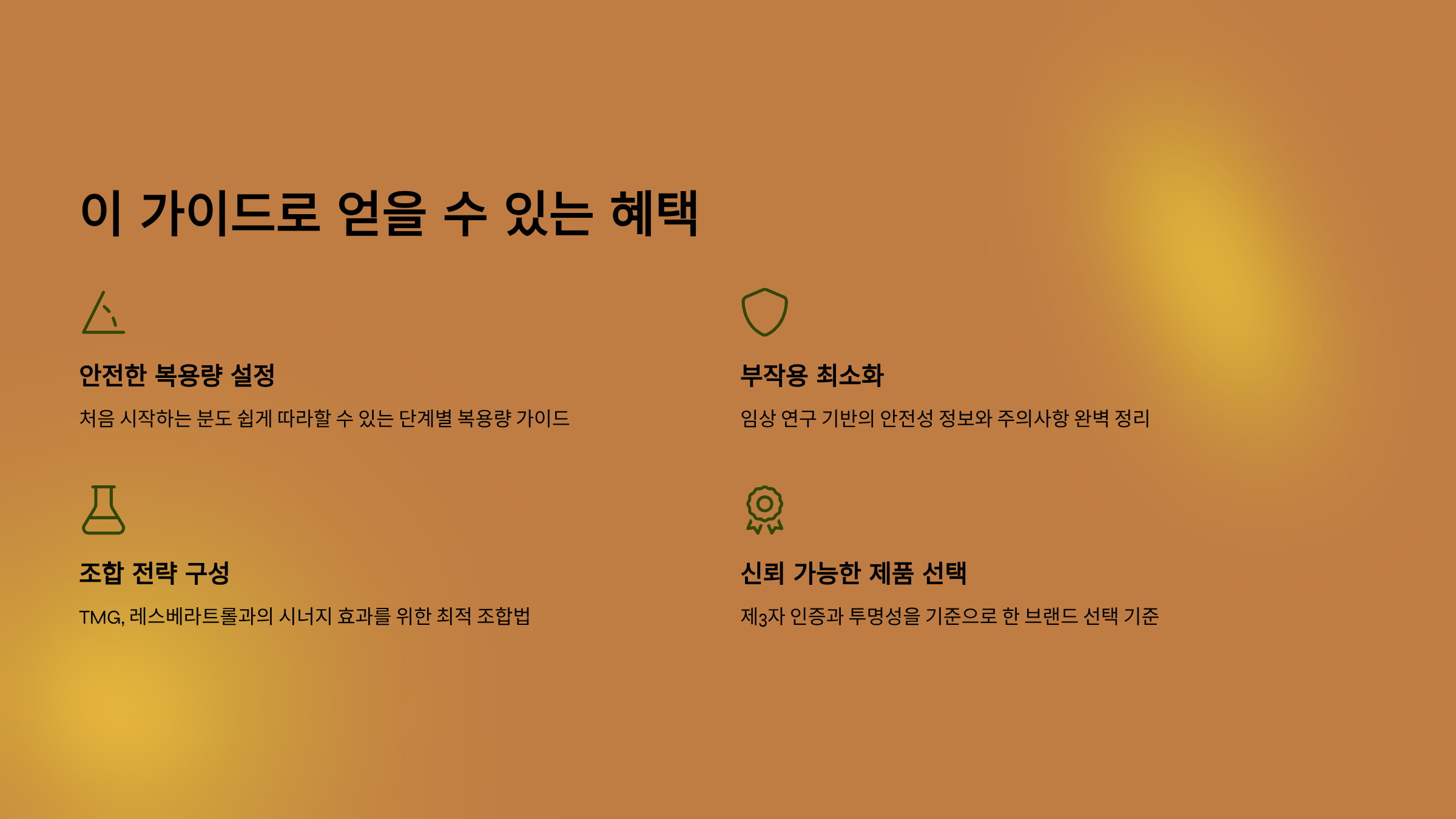 이 가이드로 얻을 수 있는 혜택

안전한 복용량 설정

처음 시작하는 분도 쉽게 따라할 수 있는 단계별 복용량 가이드

부작용 최소화

임상 연구 기반의 안전성 정보와 주의사항 완벽 정리

조합 전략 구성

TMG, 레스베라트롤과의 시너지 효과를 위한 최적 조합법

신뢰 가능한 제품 선택

제3자 인증과 투명성을 기준으로 한 브랜드 선택 기준